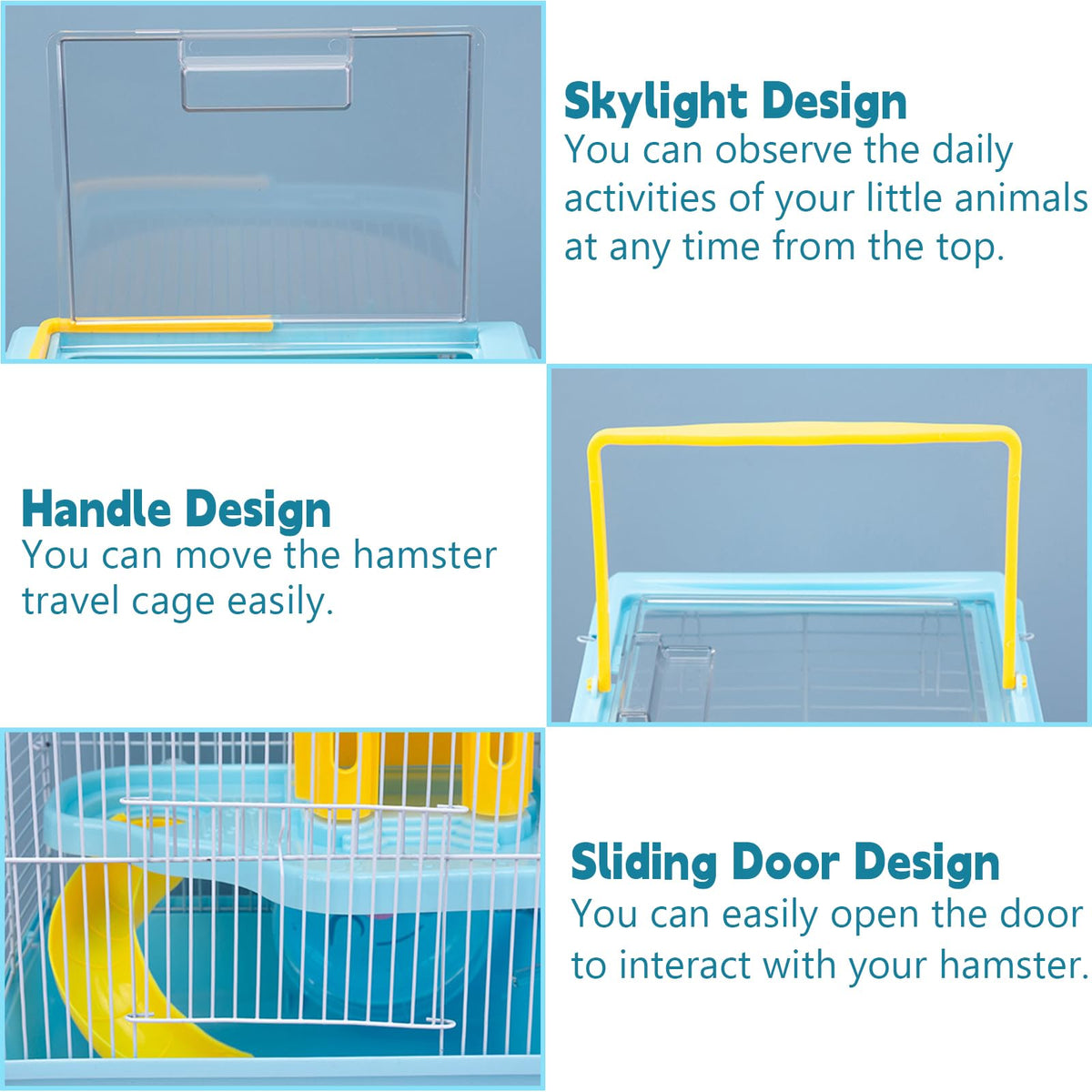 Skylight Design
You can observe the daily activities of your little animals at any time from the top.

Handle Design
You can move the hamster travel cage easily.

Sliding Door Design
You can easily open the door to interact with your hamster.